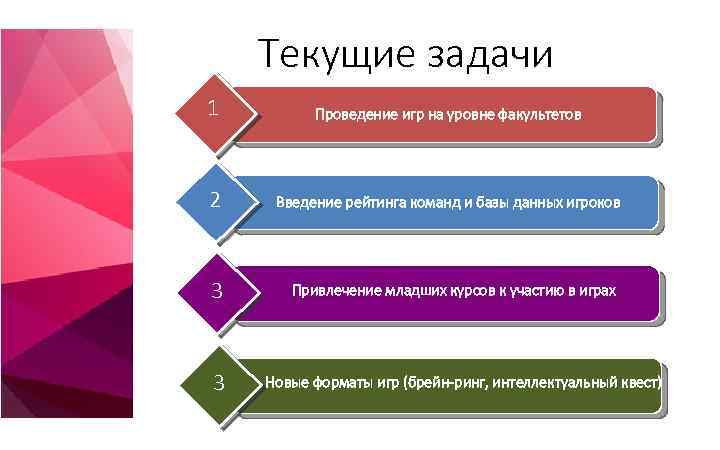 Текущие задачи

1

Проведение игр на уровне факультетов

2

Введение рейтинга команд и базы данных игроков

3

Привлечение младших курсов к участию в играх

3

Новые форматы игр (брейн-ринг, интеллектуальный квест)